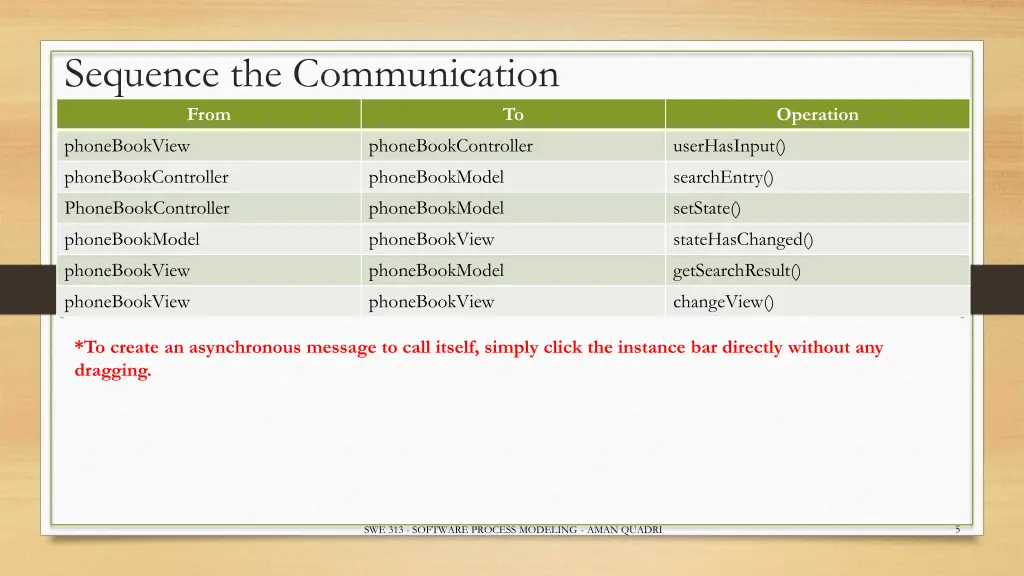 Sequence the Communication

| From | To | Operation |
|---|---|---|
| phoneBookView | phoneBookController | userHasInput() |
| phoneBookController | phoneBookModel | searchEntry() |
| PhoneBookController | phoneBookModel | setState() |
| phoneBookModel | phoneBookView | stateHasChanged() |
| phoneBookView | phoneBookModel | getSearchResult() |
| phoneBookView | phoneBookView | changeView() |

*To create an asynchronous message to call itself, simply click the instance bar directly without any dragging.

SWE 313 - SOFTWARE PROCESS MODELING - AMAN QUADRI

5